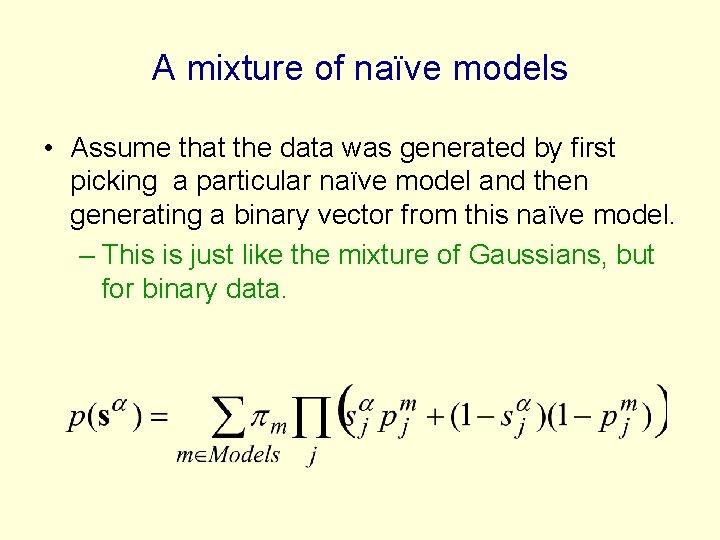 A mixture of naïve models

• Assume that the data was generated by first picking a particular naïve model and then generating a binary vector from this naïve model.

– This is just like the mixture of Gaussians, but for binary data.

$p(\mathbf{s}^{\alpha}) = \sum_{m \in Models} \pi_m \prod_j \left( s_j^{\alpha} p_j^m + (1 - s_j^{\alpha})(1 - p_j^m) \right)$